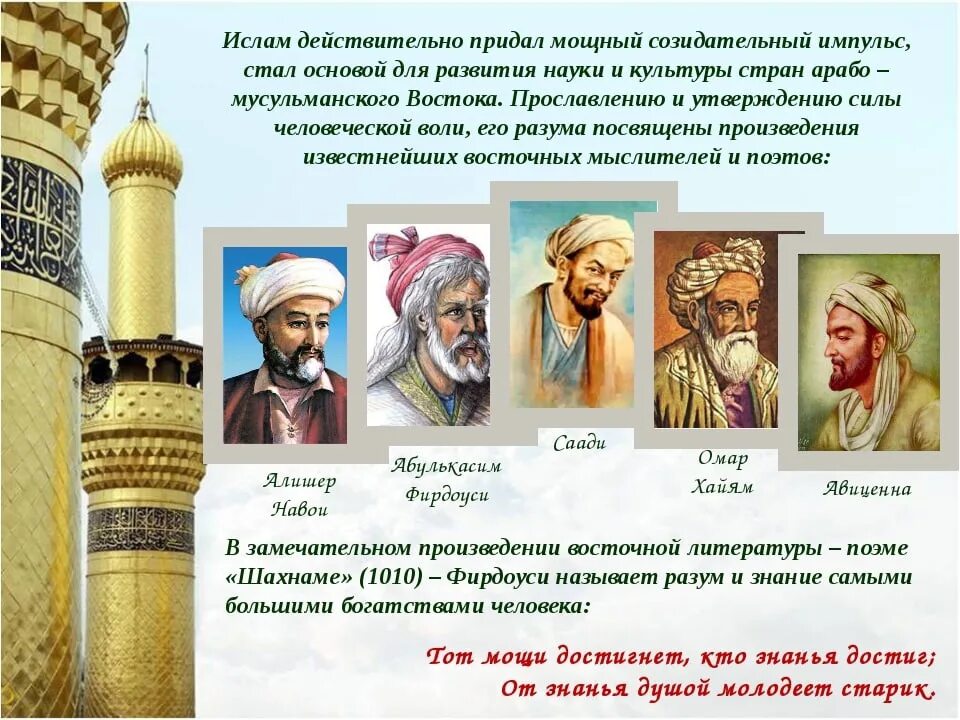 Ислам действительно придал мощный созидательный импульс, стал основой для развития науки и культуры стран арабо – мусульманского Востока. Прославлению и утверждению силы человеческой воли, его разума посвящены произведения известнейших восточных мыслителей и поэтов:

Алишер Навои

Абулькасим Фирдоуси

Саади

Омар Хайям

Авиценна

В замечательном произведении восточной литературы – поэме «Шахнаме» (1010) – Фирдоуси называет разум и знание самыми большими богатствами человека:

Тот мощи достигнет, кто знанья достиг;
От знанья душой молодеет старик.